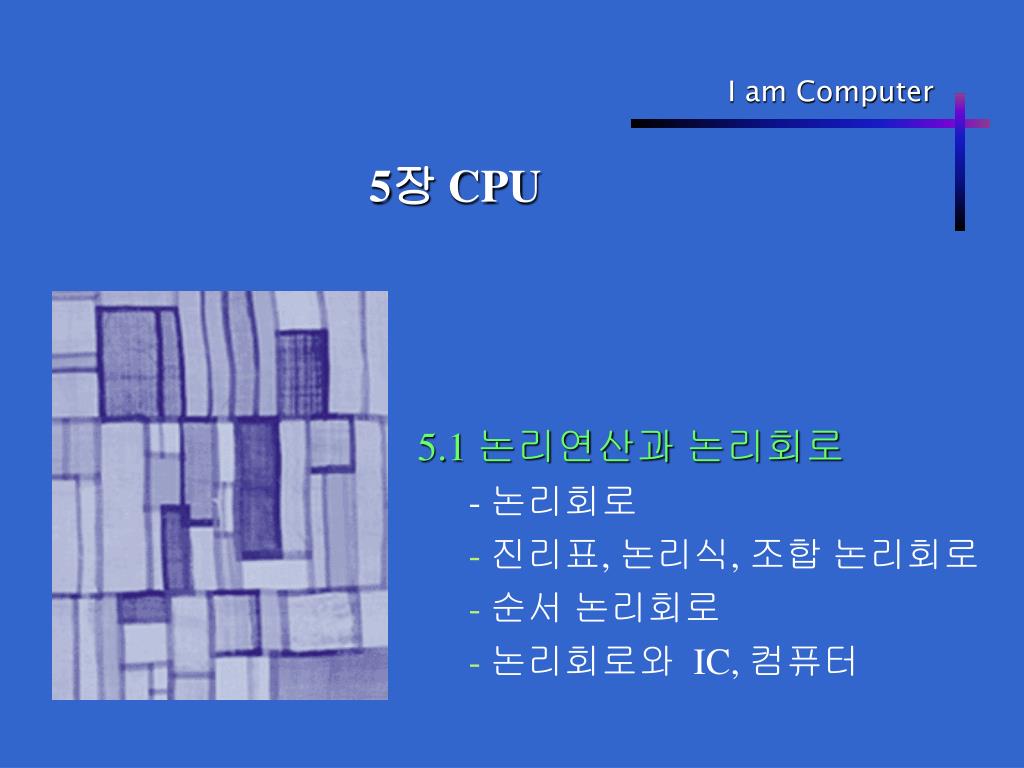 I am Computer

5장 CPU

5.1 논리연산과 논리회로

- 논리회로
- 진리표, 논리식, 조합 논리회로
- 순서 논리회로
- 논리회로와 IC, 컴퓨터